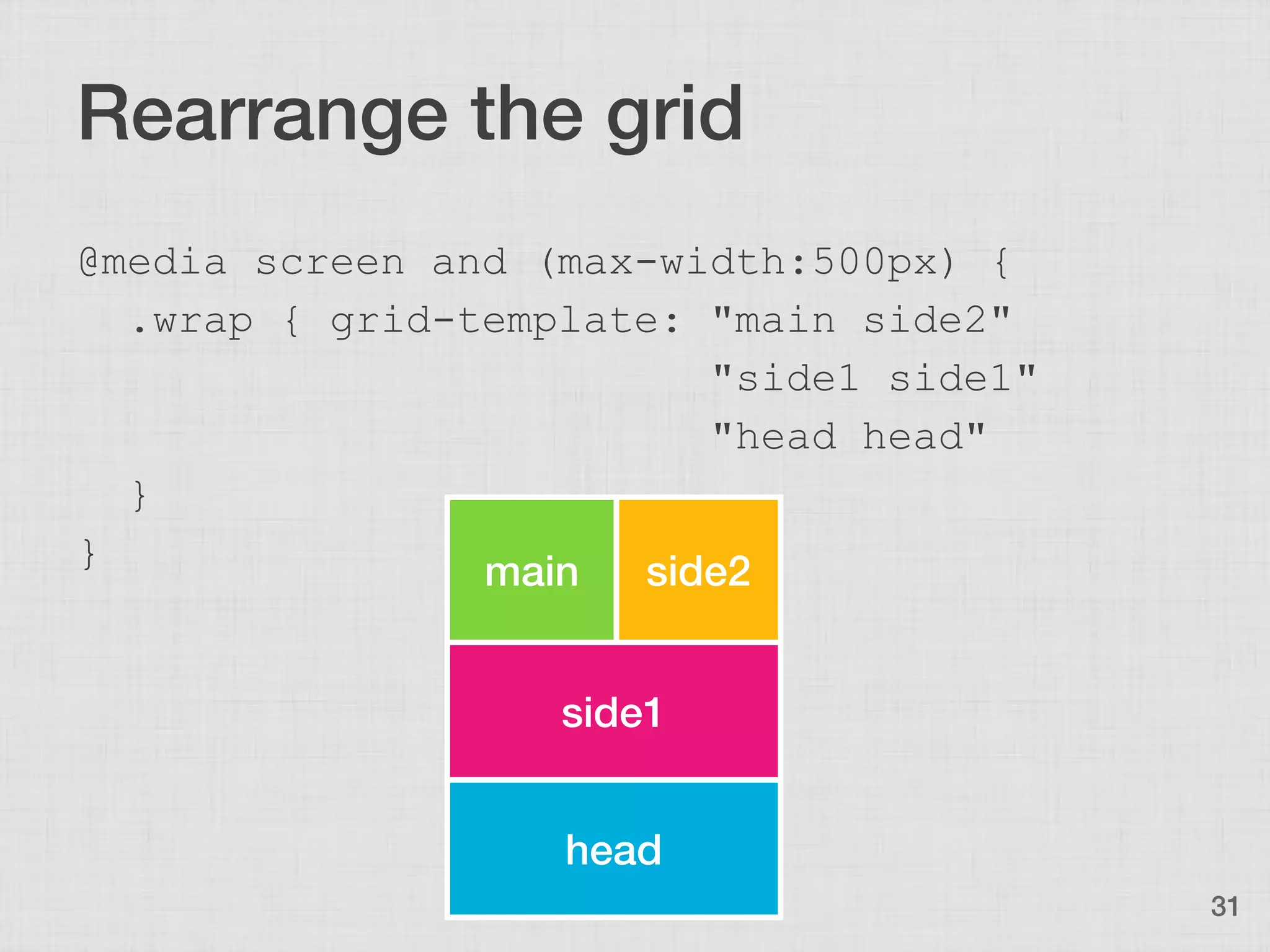 Rearrange the grid

@media screen and (max-width:500px) {
  .wrap { grid-template: "main side2"
                         "side1 side1"
                         "head head"
  }
}

main
side2
side1
head

31